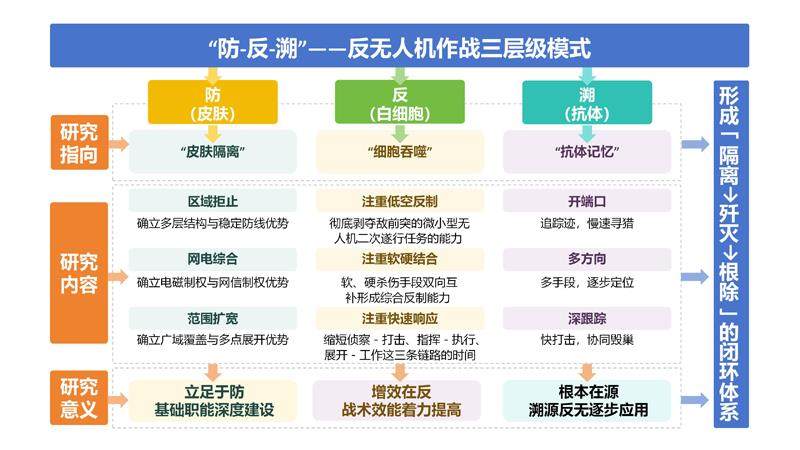 “防-反-溯”——反无人机作战三层级模式

防
(皮肤)

反
(白细胞)

溯
(抗体)

研究指向

“皮肤隔离”

“细胞吞噬”

“抗体记忆”

研究内容

区域拒止
确立多层结构与稳定防线优势

网电综合
确立电磁制权与网信制权优势

范围扩宽
确立广域覆盖与多点展开优势

注重低空反制
彻底剥夺敌前突的微小型无人机二次遂行任务的能力

注重软硬结合
软、硬杀伤手段双向互补形成综合反制能力

注重快速响应
缩短侦察 - 打击、指挥 - 执行、展开 - 工作这三条链路的时间

开端口
追踪迹，慢速寻猎

多方向
多手段，逐步定位

深跟踪
快打击，协同毁巢

研究意义

立足于防
基础职能深度建设

增效在反
战术效能着力提高

根本在源
溯源反无逐步应用

形成「隔离→歼灭→根除」的闭环体系